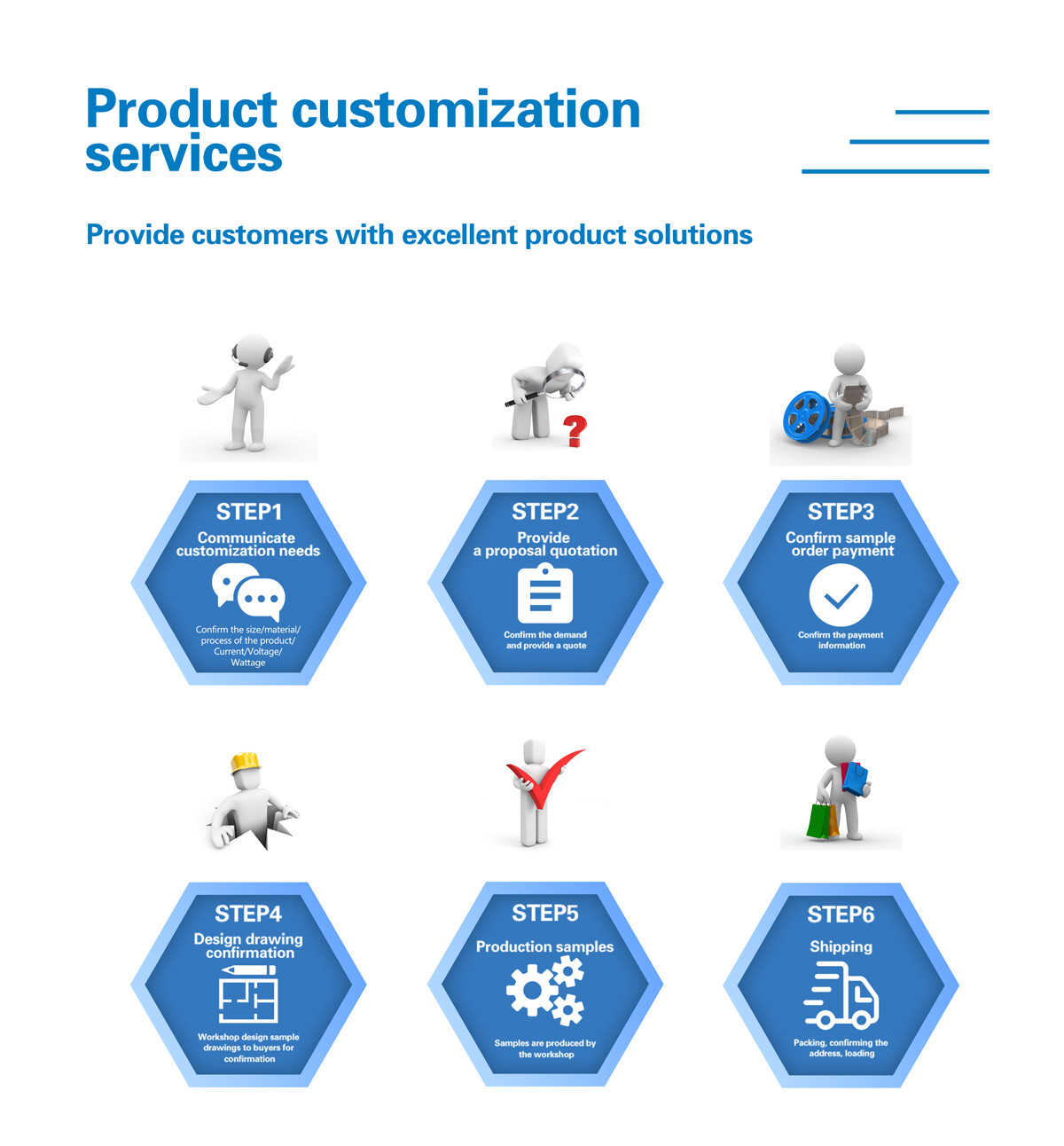 Product customization services

Provide customers with excellent product solutions

STEP1
Communicate customization needs
Confirm the size/material/ process of the product/ Current/Voltage/ Wattage

STEP2
Provide a proposal quotation
Confirm the demand and provide a quote

STEP3
Confirm sample order payment
Confirm the payment information

STEP4
Design drawing confirmation
Workshop design sample drawings to buyers for confirmation

STEP5
Production samples
Samples are produced by the workshop

STEP6
Shipping
Packing, confirming the address, loading